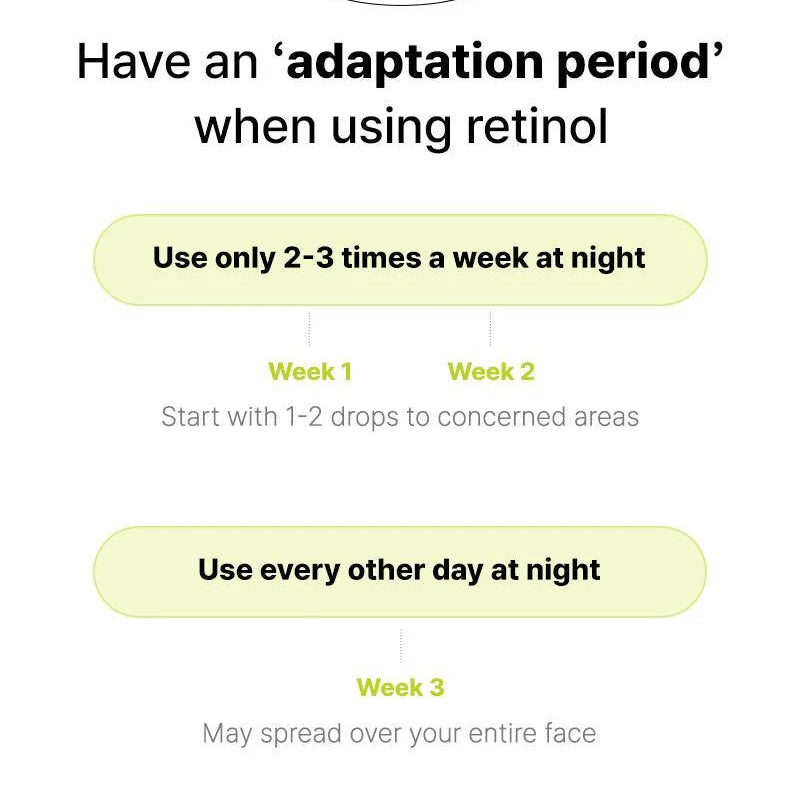 Have an ‘adaptation period’ when using retinol

Use only 2-3 times a week at night

Week 1 Week 2

Start with 1-2 drops to concerned areas

Use every other day at night

Week 3

May spread over your entire face